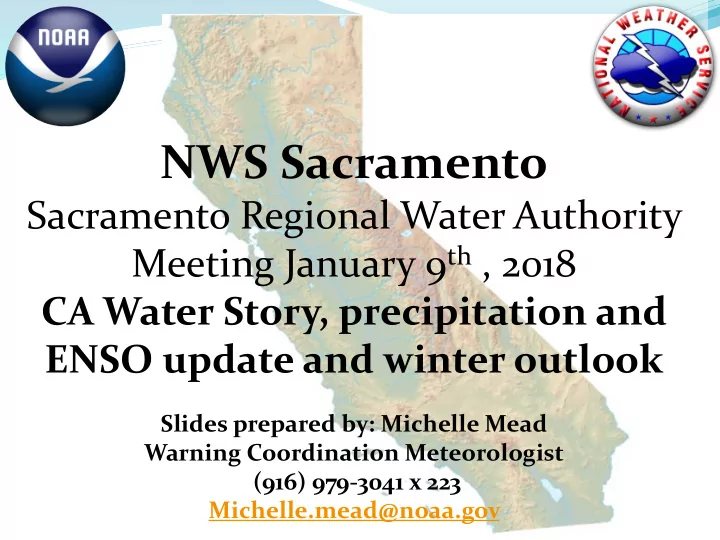 NOAA

NATIONAL WEATHER SERVICE

NWS Sacramento
Sacramento Regional Water Authority Meeting January 9$^{th}$ , 2018
CA Water Story, precipitation and ENSO update and winter outlook

Slides prepared by: Michelle Mead
Warning Coordination Meteorologist
(916) 979-3041 x 223
Michelle.mead@noaa.gov